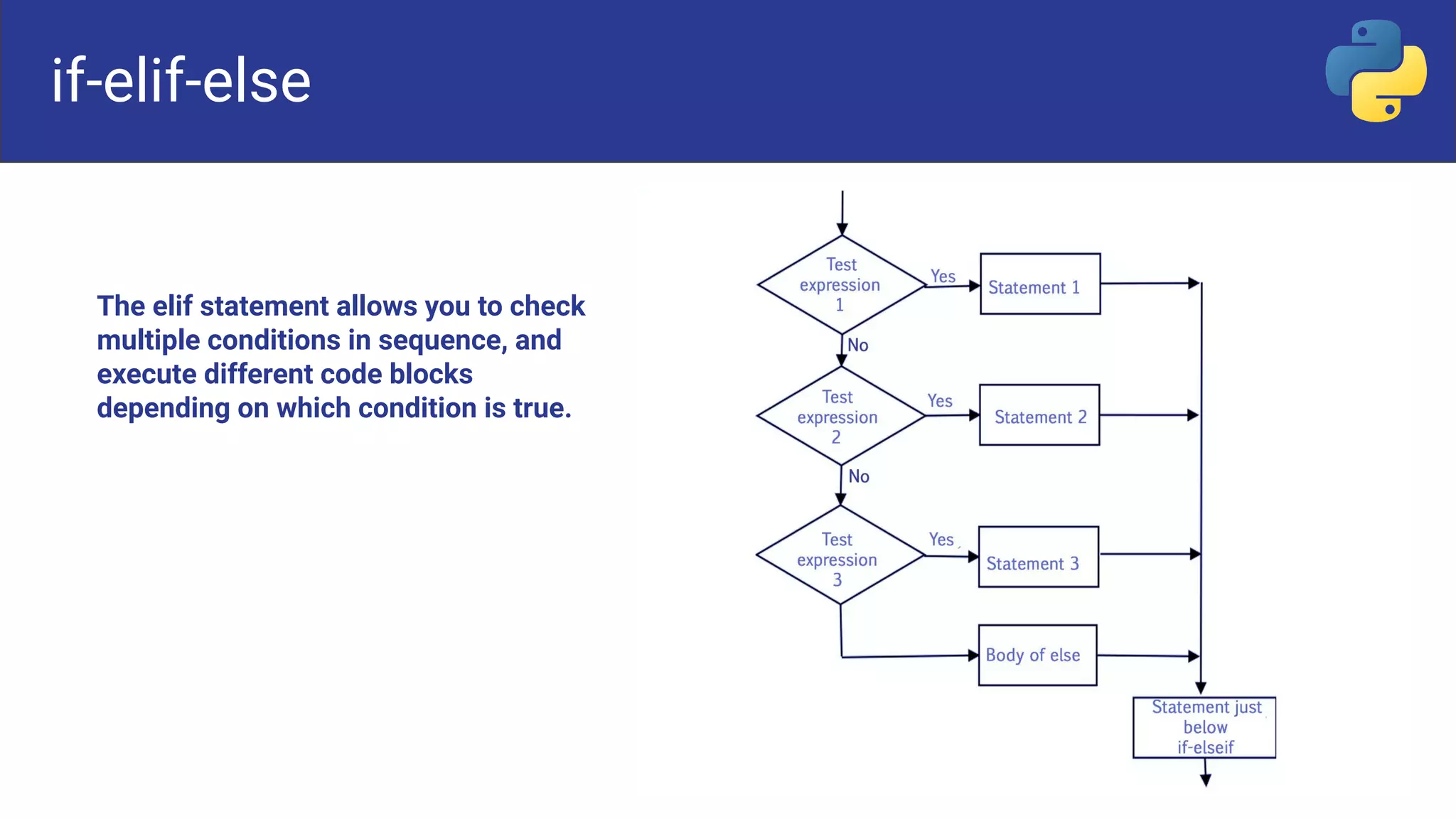 if-elif-else

The elif statement allows you to check multiple conditions in sequence, and execute different code blocks depending on which condition is true.

Test expression 1

Yes

Statement 1

No

Test expression 2

Yes

Statement 2

No

Test expression 3

Yes

Statement 3

Body of else

Statement just below if-elseif